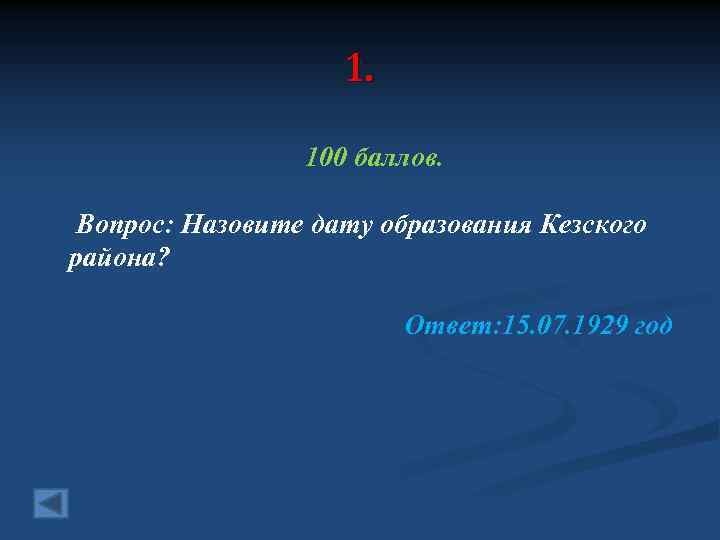 1.

100 баллов.

Вопрос: Назовите дату образования Кезского района?

Ответ:15.07.1929 год